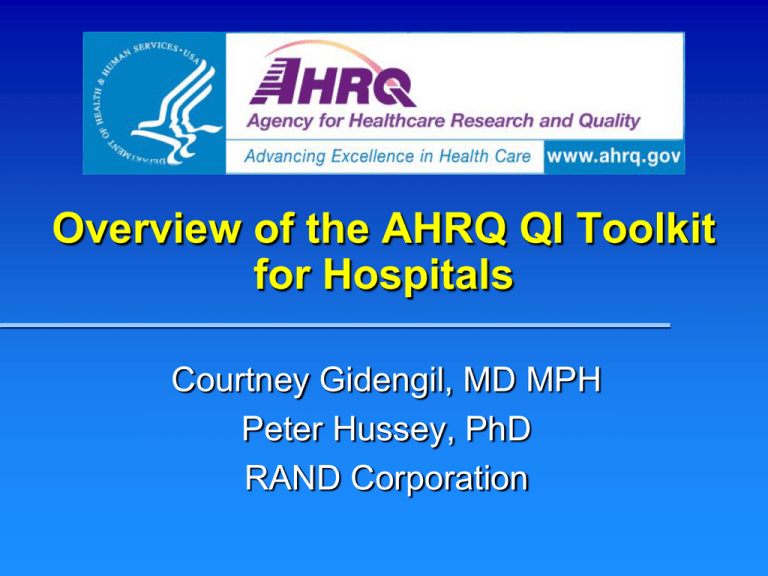 DEPARTMENT OF HEALTH & HUMAN SERVICES • USA

AHRQ
Agency for Healthcare Research and Quality
Advancing Excellence in Health Care www.ahrq.gov

Overview of the AHRQ QI Toolkit for Hospitals

Courtney Gidengil, MD MPH
Peter Hussey, PhD
RAND Corporation